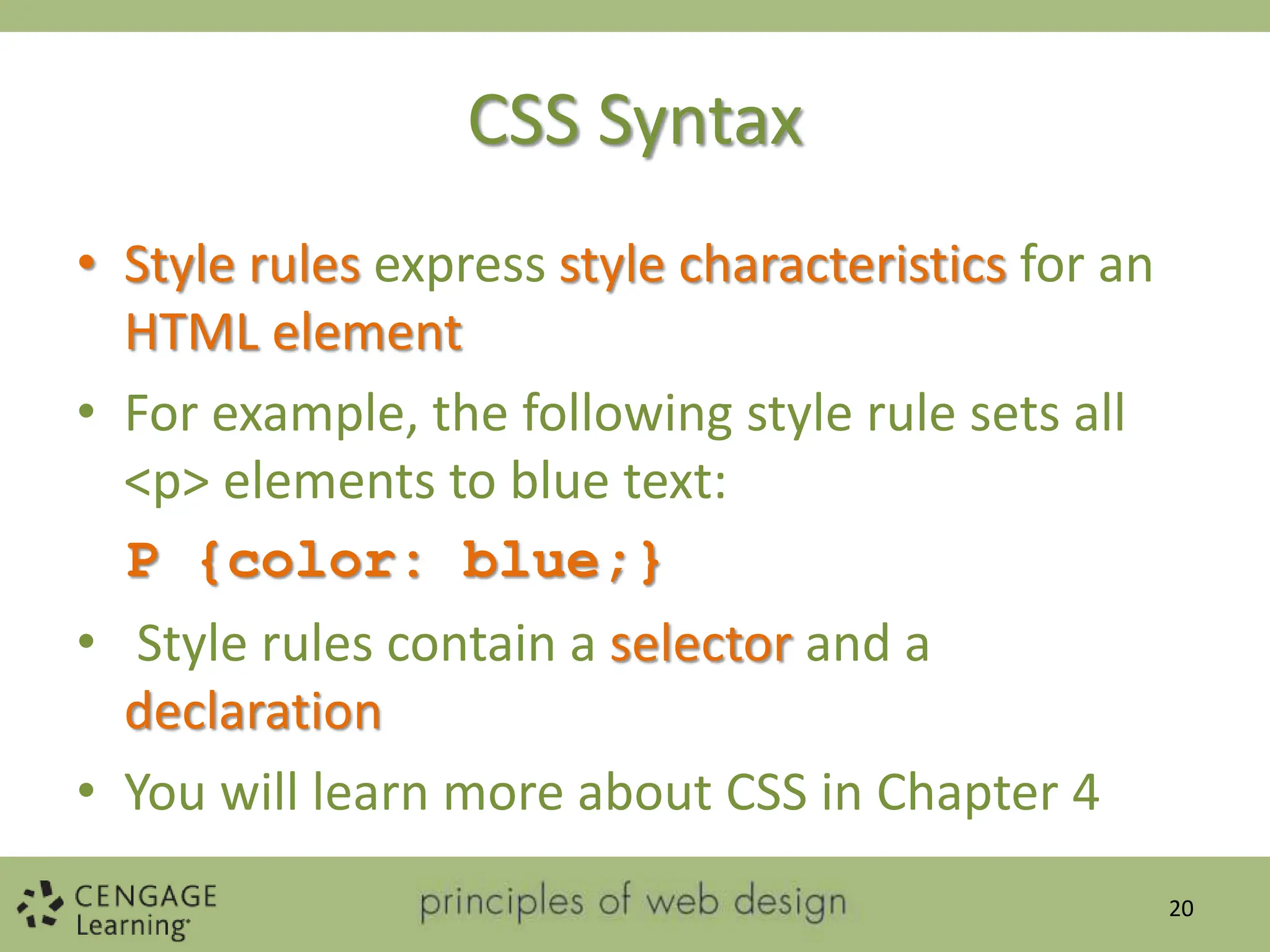 CSS Syntax

• Style rules express style characteristics for an HTML element

• For example, the following style rule sets all <p> elements to blue text:

P {color: blue;}

• Style rules contain a selector and a declaration

• You will learn more about CSS in Chapter 4

CENGAGE Learning

principles of web design

20